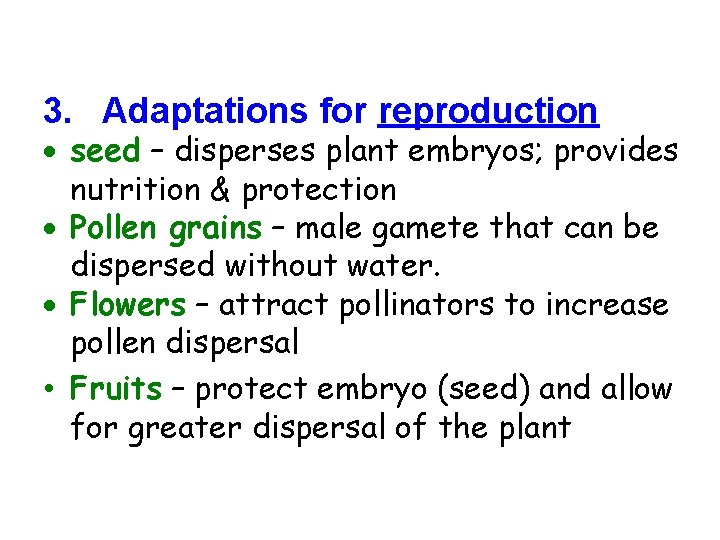 3. Adaptations for reproduction

• seed – disperses plant embryos; provides nutrition & protection
• Pollen grains – male gamete that can be dispersed without water.
• Flowers – attract pollinators to increase pollen dispersal
• Fruits – protect embryo (seed) and allow for greater dispersal of the plant